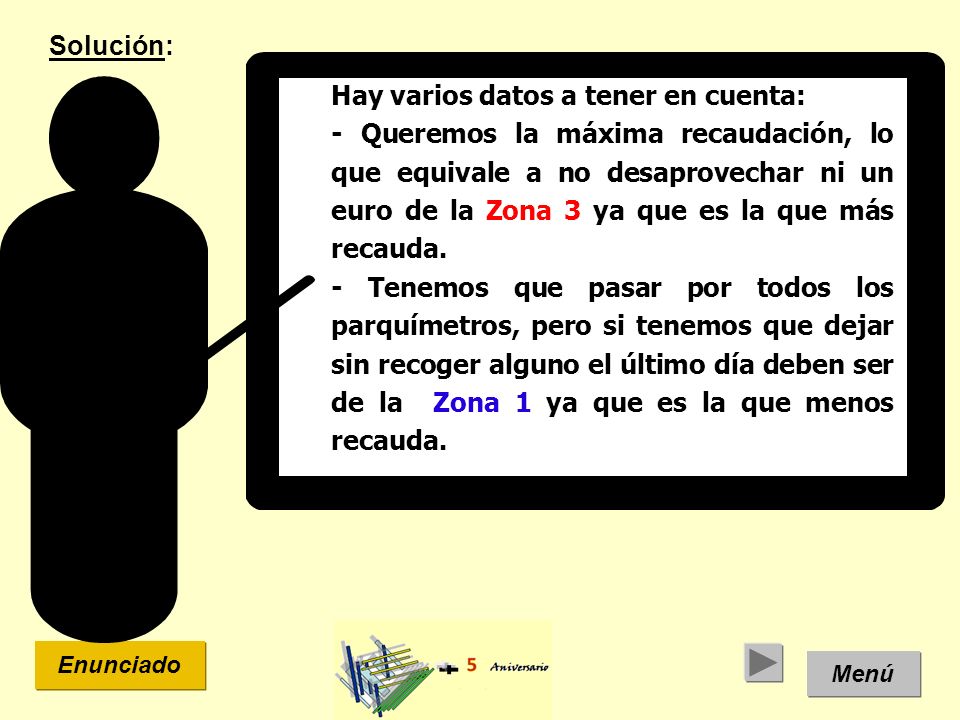 Solución:

Hay varios datos a tener en cuenta:
- Queremos la máxima recaudación, lo que equivale a no desaprovechar ni un euro de la Zona 3 ya que es la que más recauda.
- Tenemos que pasar por todos los parquímetros, pero si tenemos que dejar sin recoger alguno el último día deben ser de la Zona 1 ya que es la que menos recauda.

Enunciado

5 Aniversario

Menú